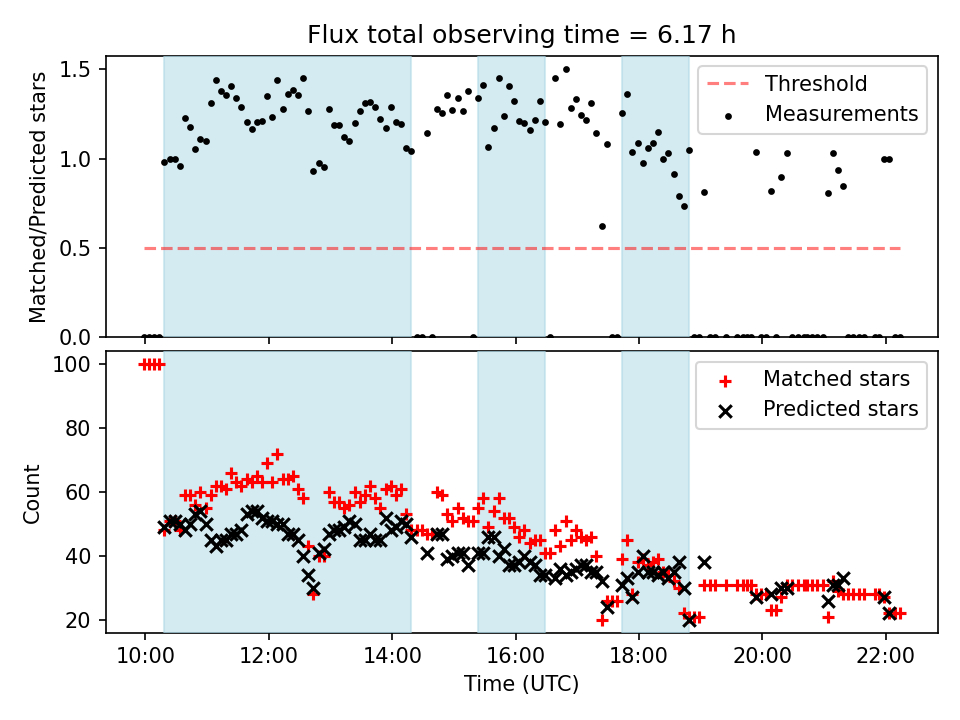 Flux total observing time = 6.17 h

Matched/Predicted stars

1.5
1.0
0.5
0.0

Threshold
Measurements

Count

100
80
60
40
20

Matched stars
Predicted stars

10:00 12:00 14:00 16:00 18:00 20:00 22:00

Time (UTC)